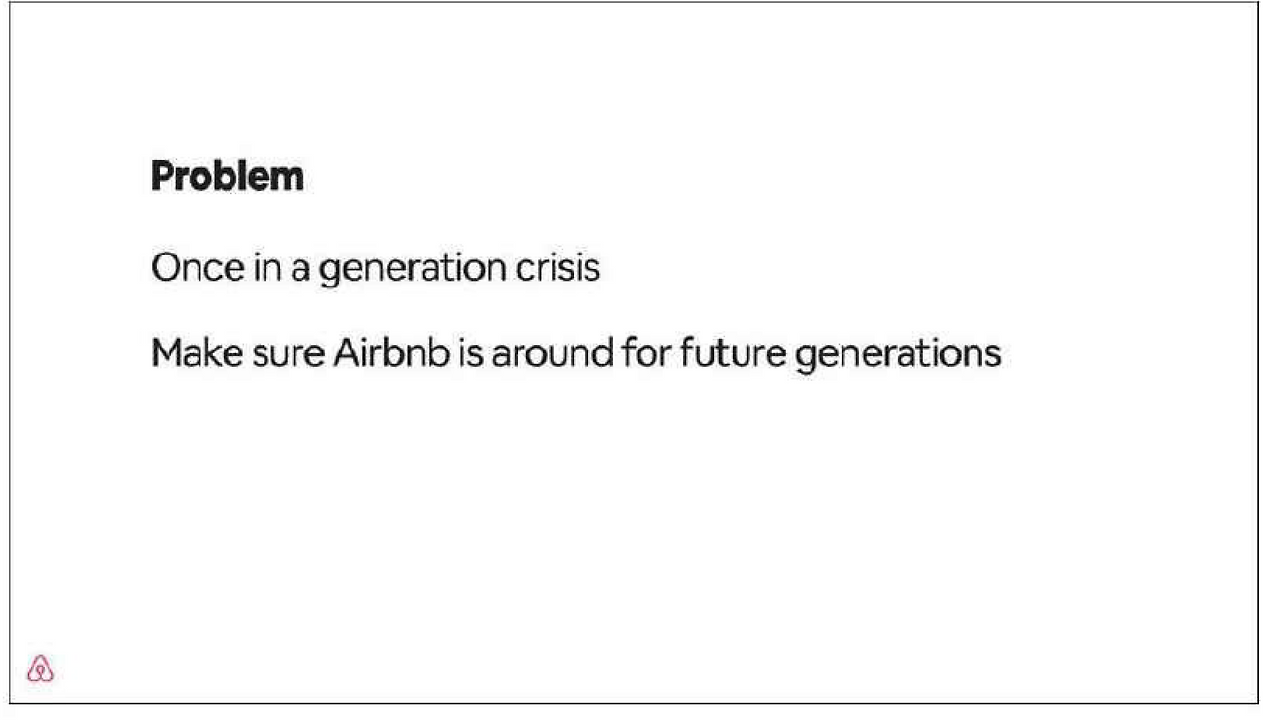 Problem

Once in a generation crisis

Make sure Airbnb is around for future generations